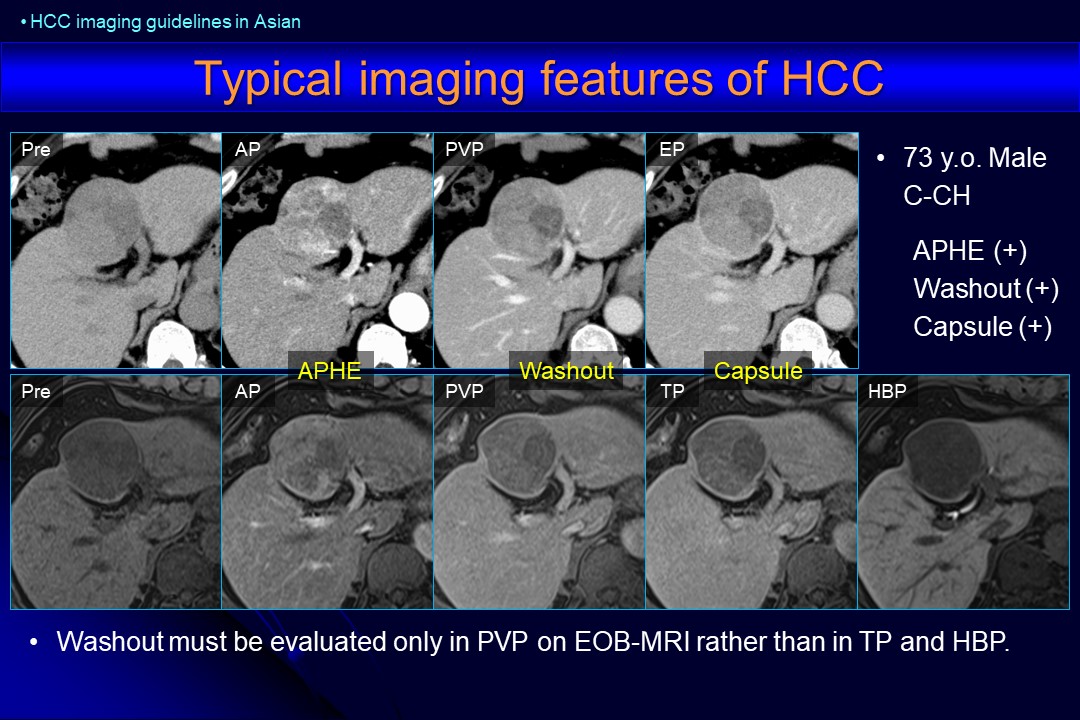 • HCC imaging guidelines in Asian

Typical imaging features of HCC

Pre

AP

PVP

EP

• 73 y.o. Male
C-CH

APHE (+)
Washout (+)
Capsule (+)

APHE

Washout

Capsule

Pre

AP

PVP

TP

HBP

• Washout must be evaluated only in PVP on EOB-MRI rather than in TP and HBP.